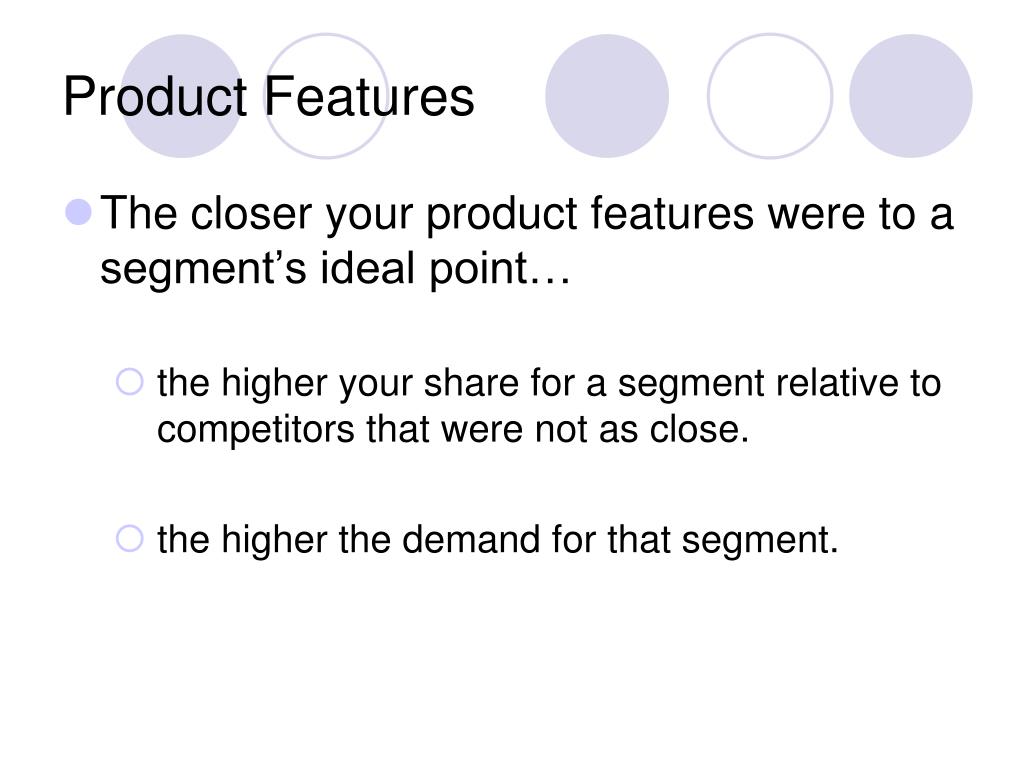 Product Features

The closer your product features were to a segment’s ideal point…

the higher your share for a segment relative to competitors that were not as close.

the higher the demand for that segment.